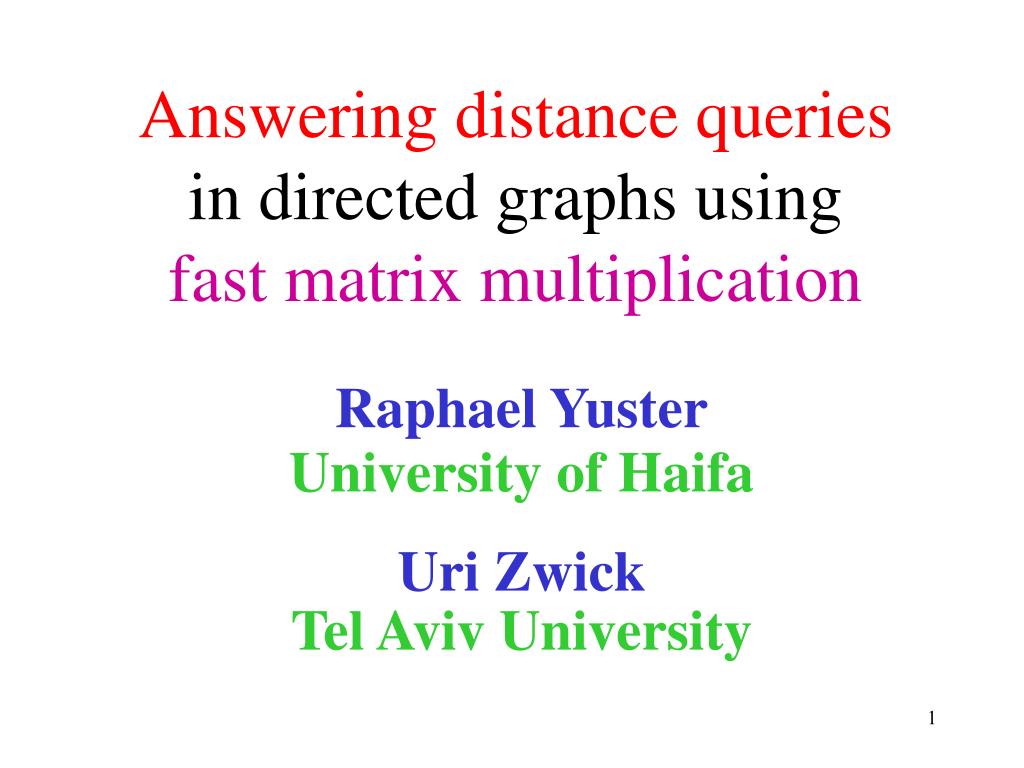 Answering distance queries in directed graphs using fast matrix multiplication

Raphael Yuster
University of Haifa

Uri Zwick
Tel Aviv University

1